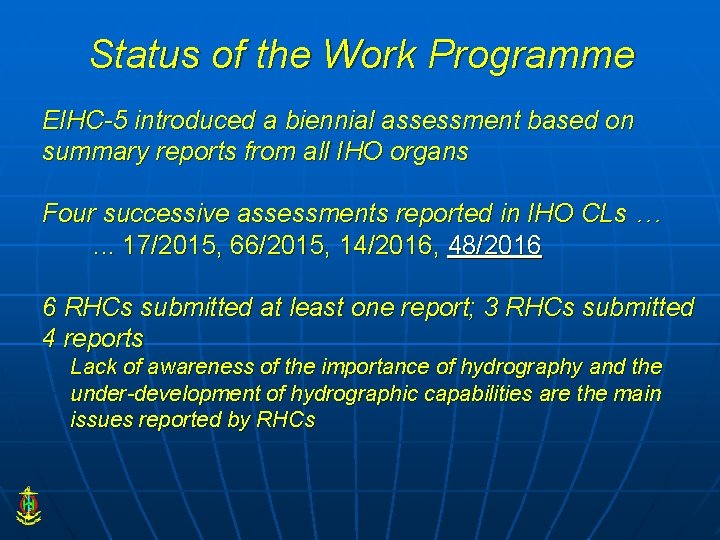 Status of the Work Programme

EIHC-5 introduced a biennial assessment based on summary reports from all IHO organs

Four successive assessments reported in IHO CLs …
… 17/2015, 66/2015, 14/2016, 48/2016

6 RHCs submitted at least one report; 3 RHCs submitted 4 reports

Lack of awareness of the importance of hydrography and the under-development of hydrographic capabilities are the main issues reported by RHCs